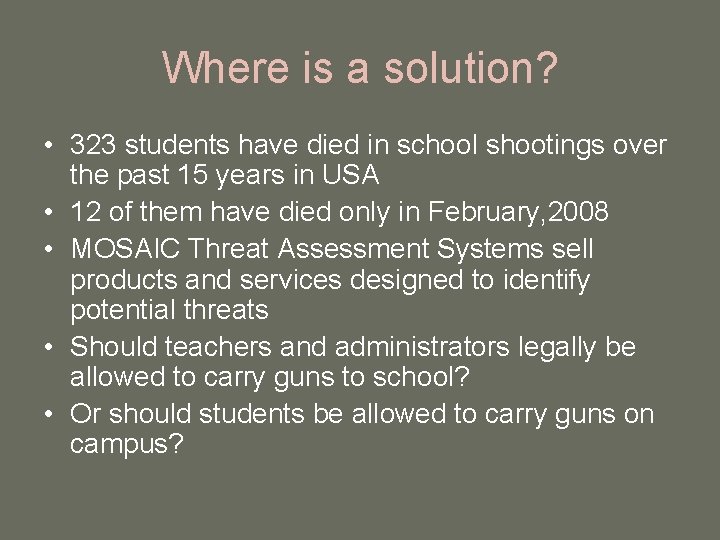 Where is a solution?

• 323 students have died in school shootings over the past 15 years in USA
• 12 of them have died only in February, 2008
• MOSAIC Threat Assessment Systems sell products and services designed to identify potential threats
• Should teachers and administrators legally be allowed to carry guns to school?
• Or should students be allowed to carry guns on campus?